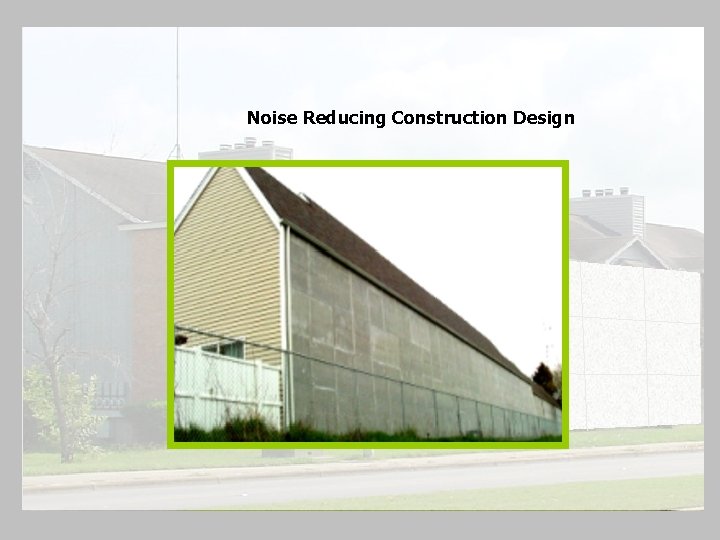 Noise Reducing Construction Design